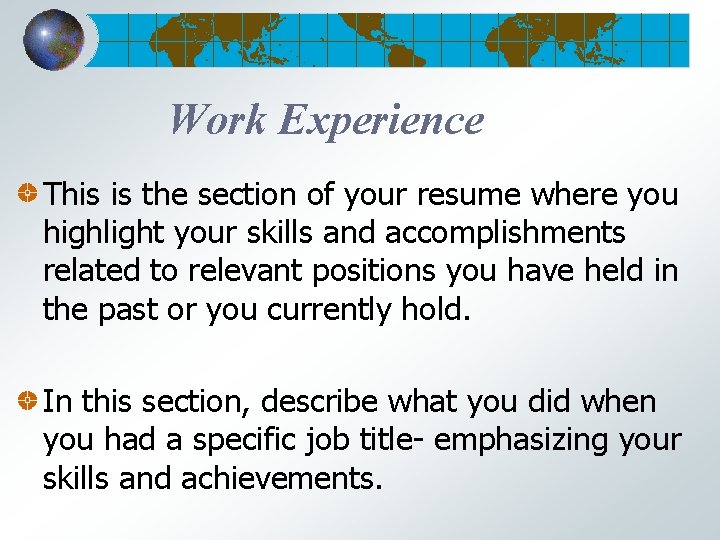 Work Experience

This is the section of your resume where you highlight your skills and accomplishments related to relevant positions you have held in the past or you currently hold.

In this section, describe what you did when you had a specific job title- emphasizing your skills and achievements.